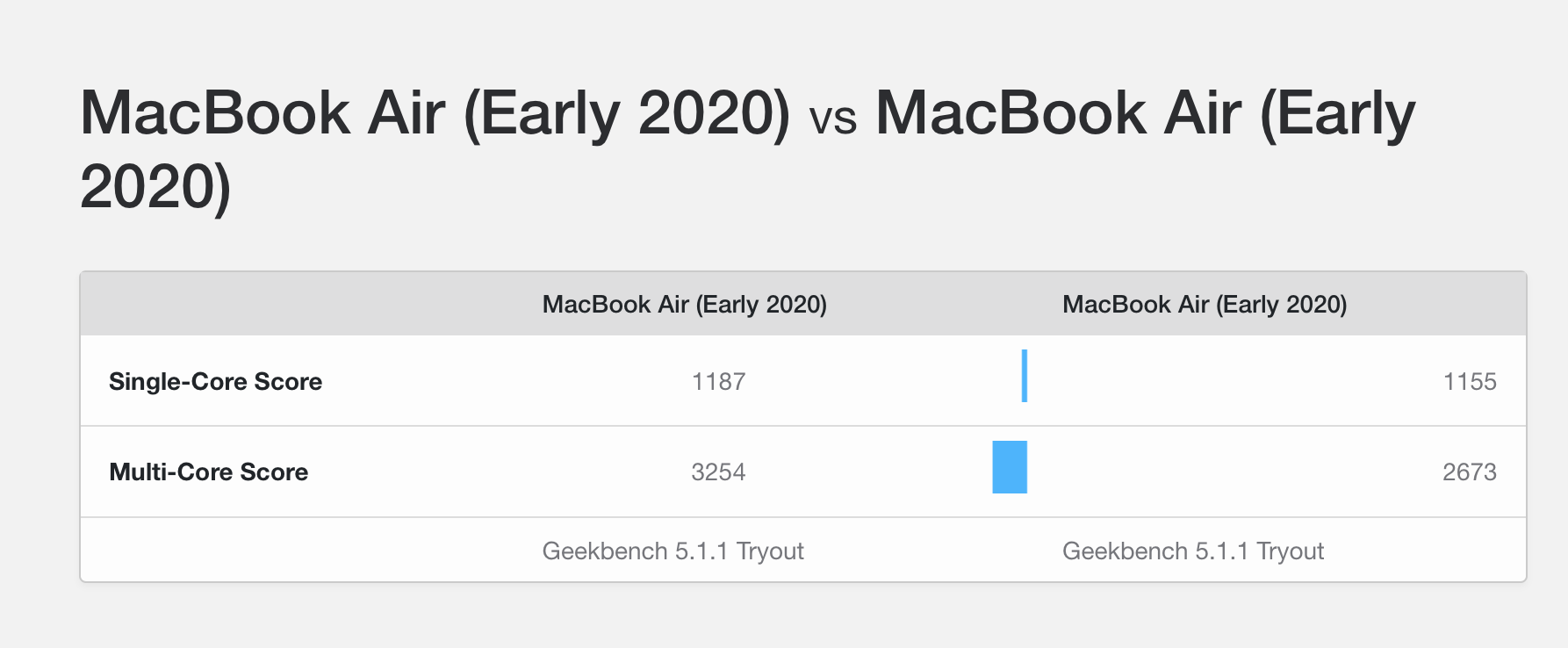 MacBook Air (Early 2020) vs MacBook Air (Early 2020)

| | MacBook Air (Early 2020) | MacBook Air (Early 2020) |
|---|---|---|
| Single-Core Score | 1187 | 1155 |
| Multi-Core Score | 3254 | 2673 |
| | Geekbench 5.1.1 Tryout | Geekbench 5.1.1 Tryout |